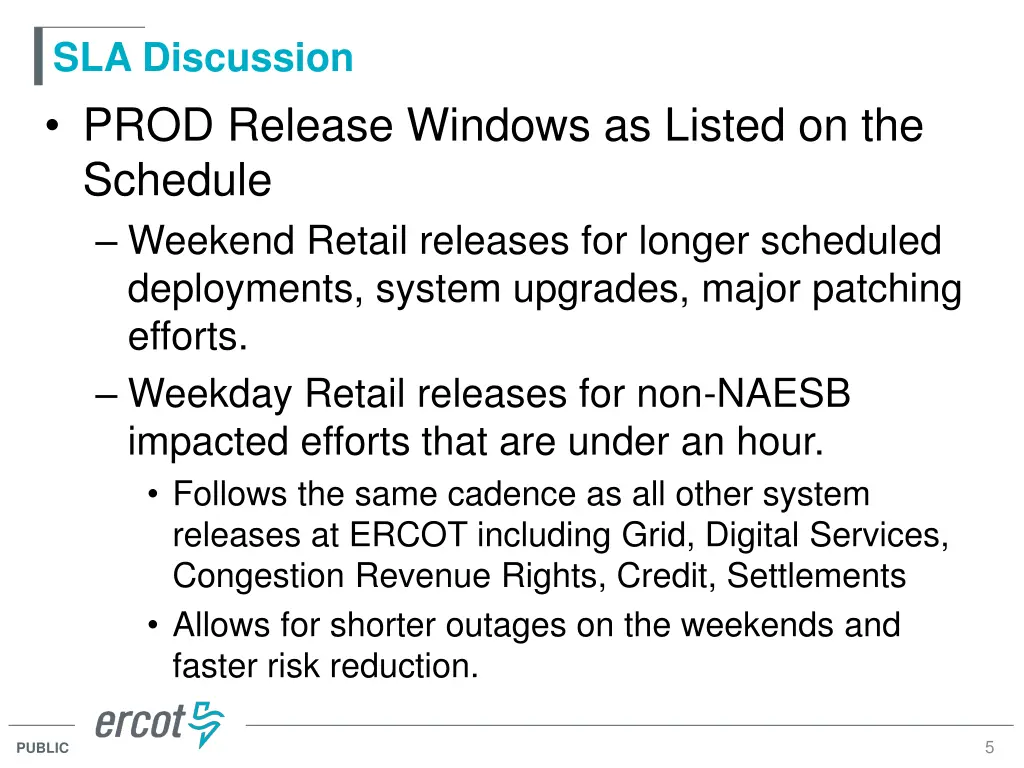 SLA Discussion

• PROD Release Windows as Listed on the Schedule
– Weekend Retail releases for longer scheduled deployments, system upgrades, major patching efforts.
– Weekday Retail releases for non-NAESB impacted efforts that are under an hour.
• Follows the same cadence as all other system releases at ERCOT including Grid, Digital Services, Congestion Revenue Rights, Credit, Settlements
• Allows for shorter outages on the weekends and faster risk reduction.

ercot

PUBLIC

5